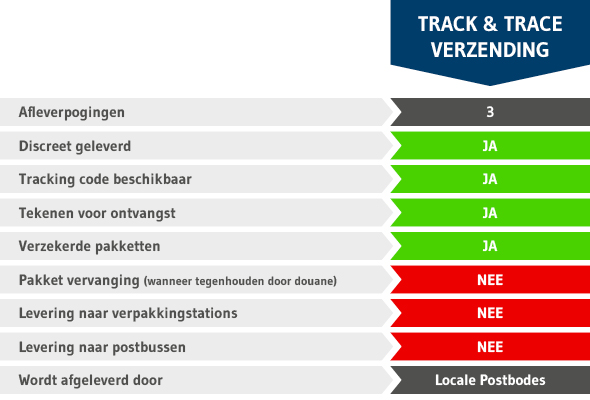 |  | TRACK & TRACE VERZENDING |
|---|---|
| Afleverpogingen | 3 |
| Discreet geleverd | JA |
| Tracking code beschikbaar | JA |
| Tekenen voor ontvangst | JA |
| Verzekerde pakketten | JA |
| Pakket vervanging (wanneer tegenhouden door douane) | NEE |
| Levering naar verpakkingstations | NEE |
| Levering naar postbussen | NEE |
| Wordt afgeleverd door | Locale Postbodes |